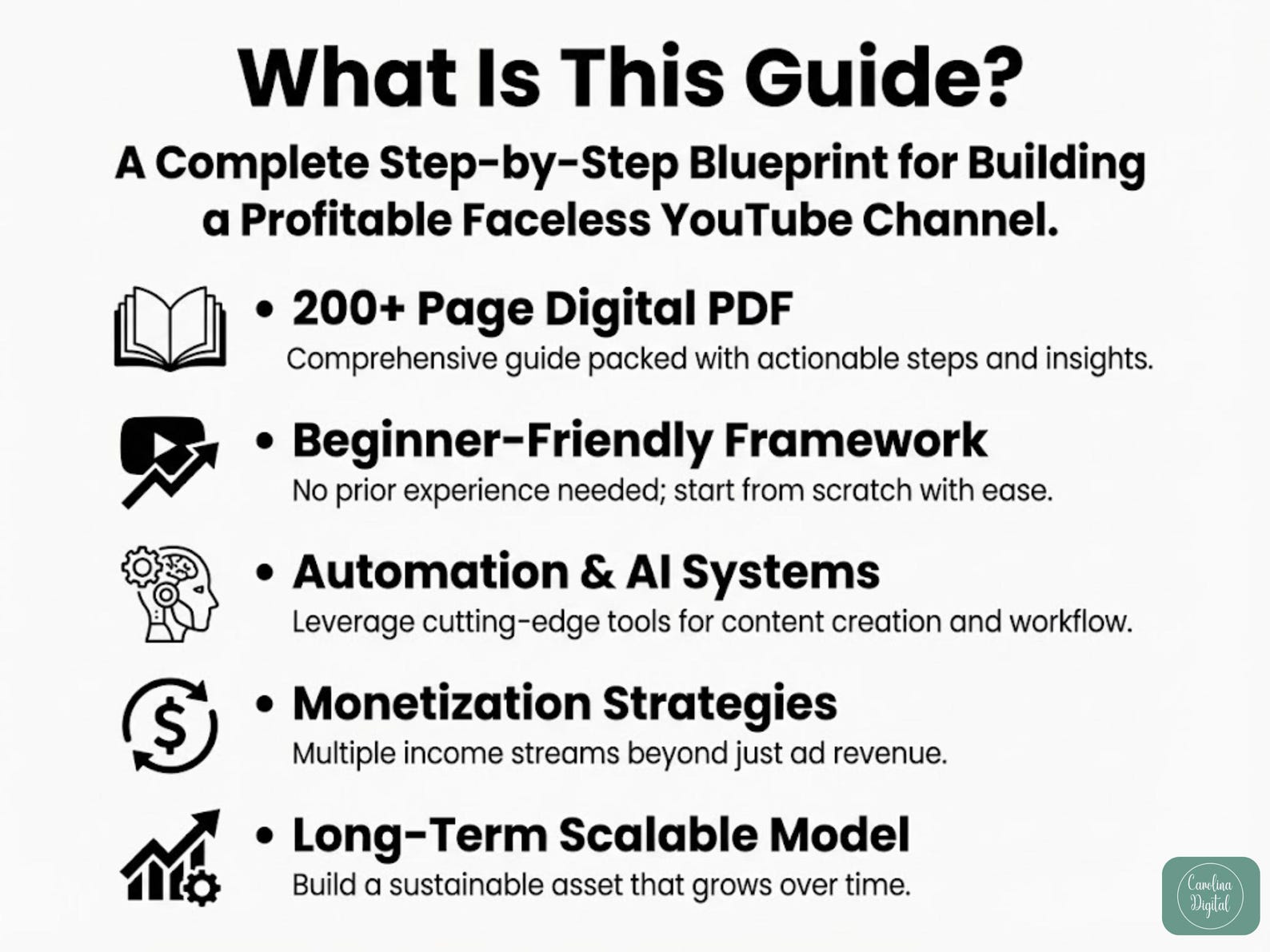 What Is This Guide?

A Complete Step-by-Step Blueprint for Building a Profitable Faceless YouTube Channel.

• 200+ Page Digital PDF
Comprehensive guide packed with actionable steps and insights.

• Beginner-Friendly Framework
No prior experience needed; start from scratch with ease.

• Automation & AI Systems
Leverage cutting-edge tools for content creation and workflow.

• Monetization Strategies
Multiple income streams beyond just ad revenue.

• Long-Term Scalable Model
Build a sustainable asset that grows over time.

Carolina Digital